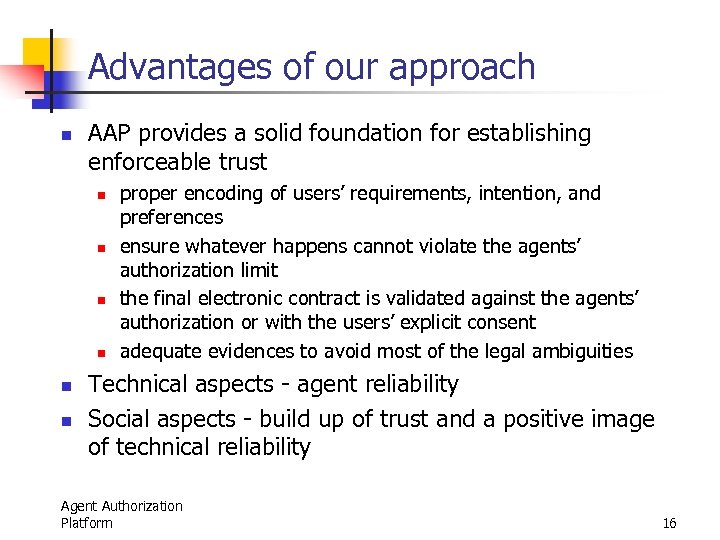 Advantages of our approach

- AAP provides a solid foundation for establishing enforceable trust
  - proper encoding of users' requirements, intention, and preferences
  - ensure whatever happens cannot violate the agents' authorization limit
  - the final electronic contract is validated against the agents' authorization or with the users' explicit consent
  - adequate evidences to avoid most of the legal ambiguities
- Technical aspects - agent reliability
- Social aspects - build up of trust and a positive image of technical reliability

Agent Authorization Platform

16